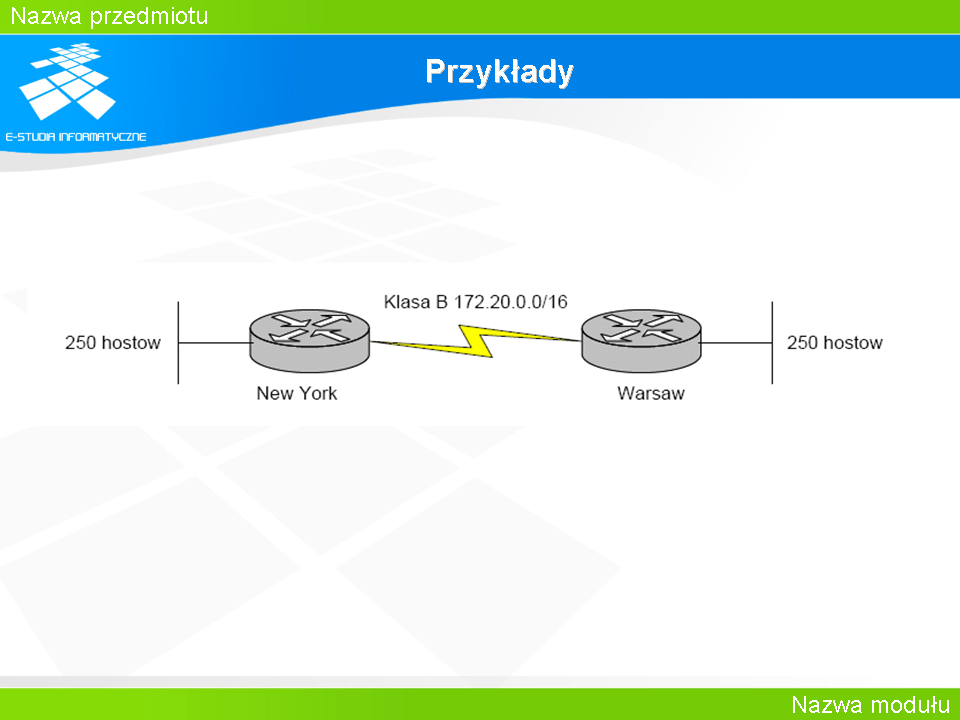 Nazwa przedmiotu

E-STUDIA INFORMATYCZNE

Przykłady

Klasa B 172.20.0.0/16

250 hostow

New York

Warsaw

250 hostow

Nazwa modułu